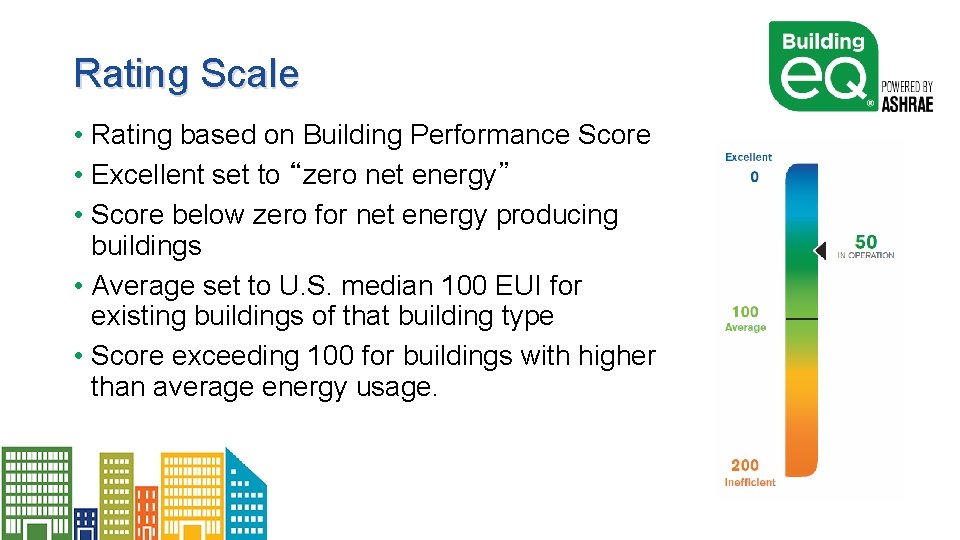 Rating Scale

• Rating based on Building Performance Score
• Excellent set to "zero net energy"
• Score below zero for net energy producing buildings
• Average set to U.S. median 100 EUI for existing buildings of that building type
• Score exceeding 100 for buildings with higher than average energy usage.

Building
eQ
POWERED BY
ASHRAE

Excellent
0
50
IN OPERATION
100
Average
200
Inefficient